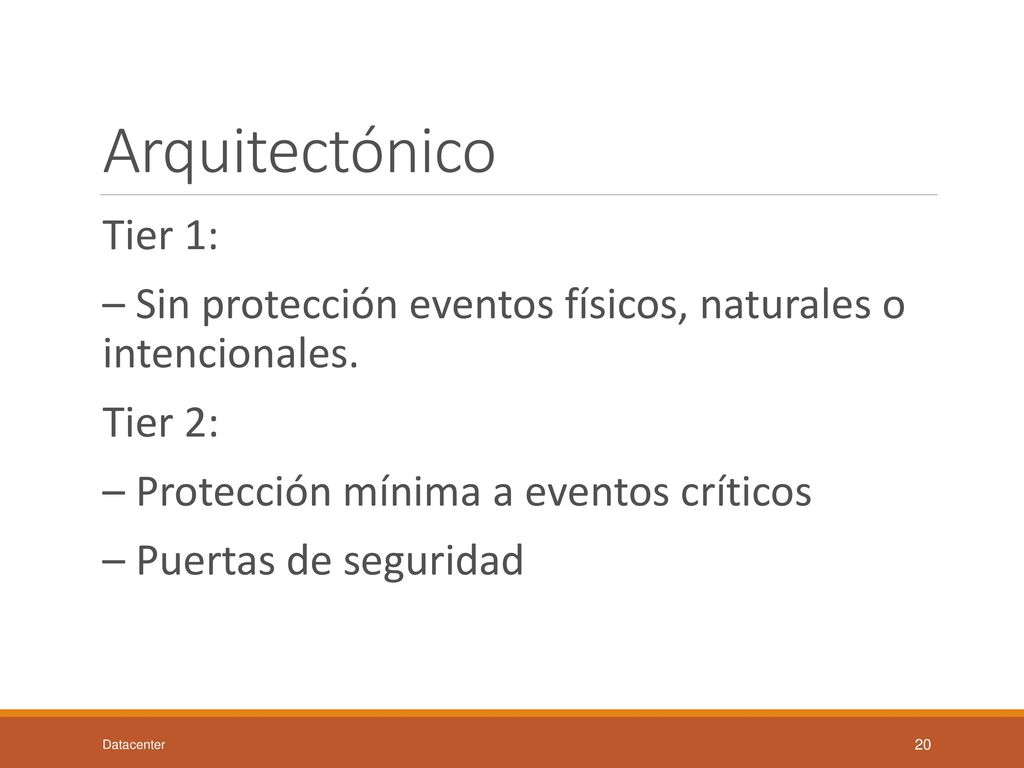 Arquitectónico

Tier 1:

– Sin protección eventos físicos, naturales o intencionales.

Tier 2:

– Protección mínima a eventos críticos

– Puertas de seguridad

Datacenter

20